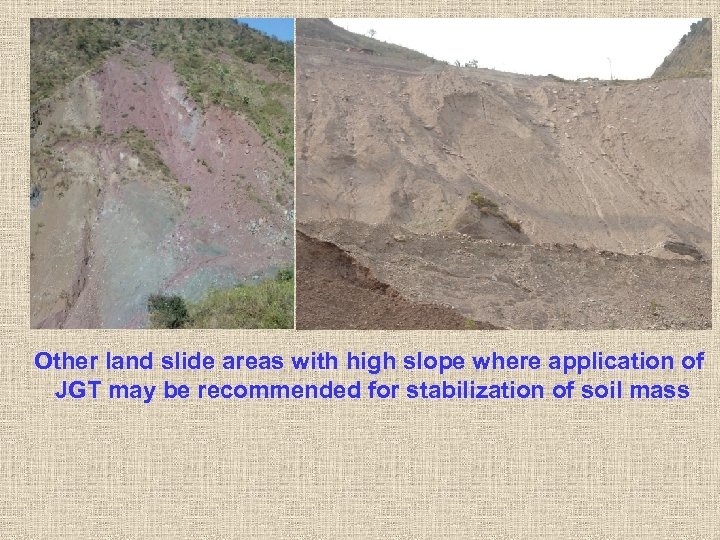 Other land slide areas with high slope where application of JGT may be recommended for stabilization of soil mass